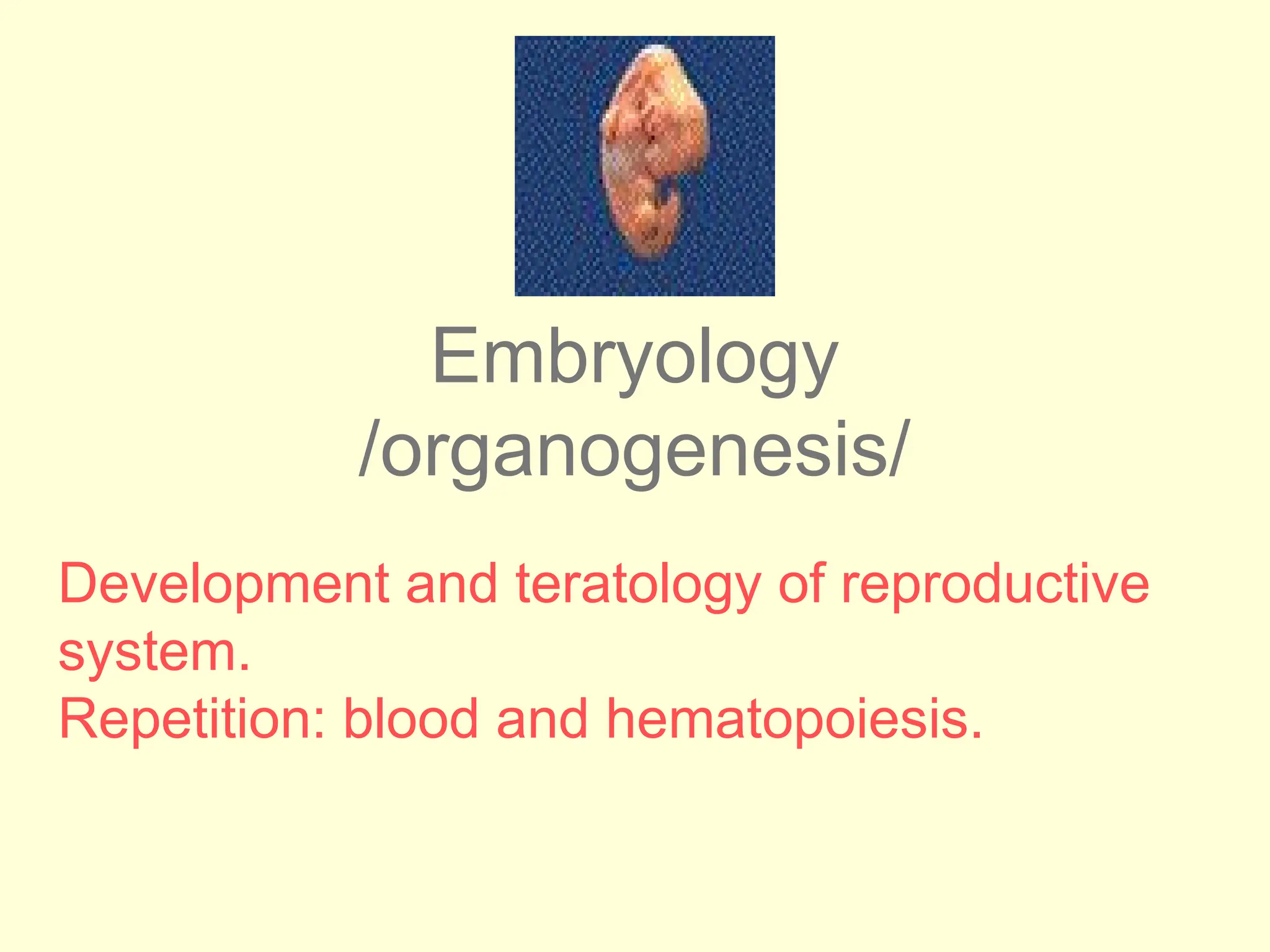 Embryology
/organogenesis/

Development and teratology of reproductive system.
Repetition: blood and hematopoiesis.